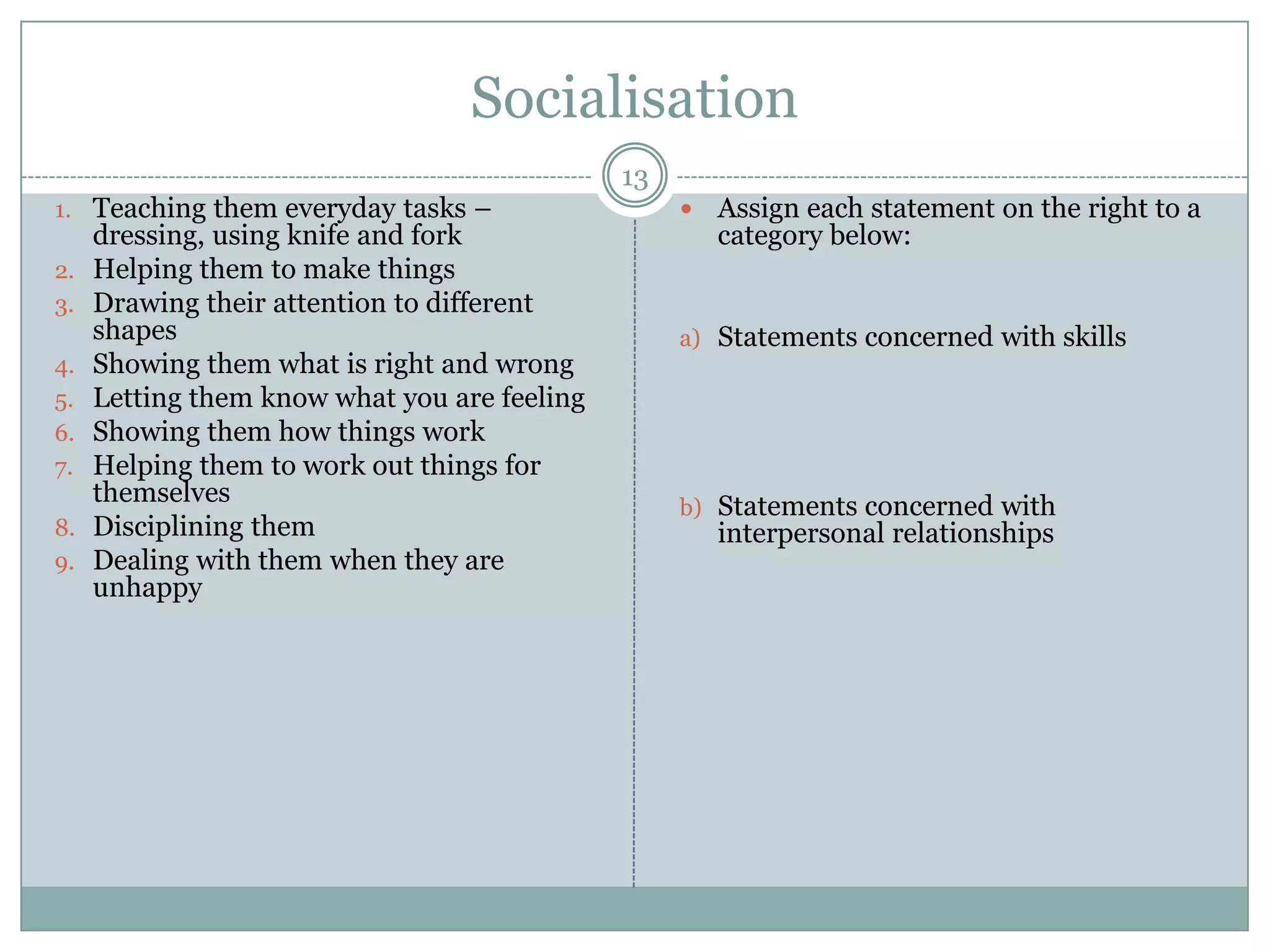 Socialisation

13

1. Teaching them everyday tasks – dressing, using knife and fork
2. Helping them to make things
3. Drawing their attention to different shapes
4. Showing them what is right and wrong
5. Letting them know what you are feeling
6. Showing them how things work
7. Helping them to work out things for themselves
8. Disciplining them
9. Dealing with them when they are unhappy

• Assign each statement on the right to a category below:

a) Statements concerned with skills

b) Statements concerned with interpersonal relationships